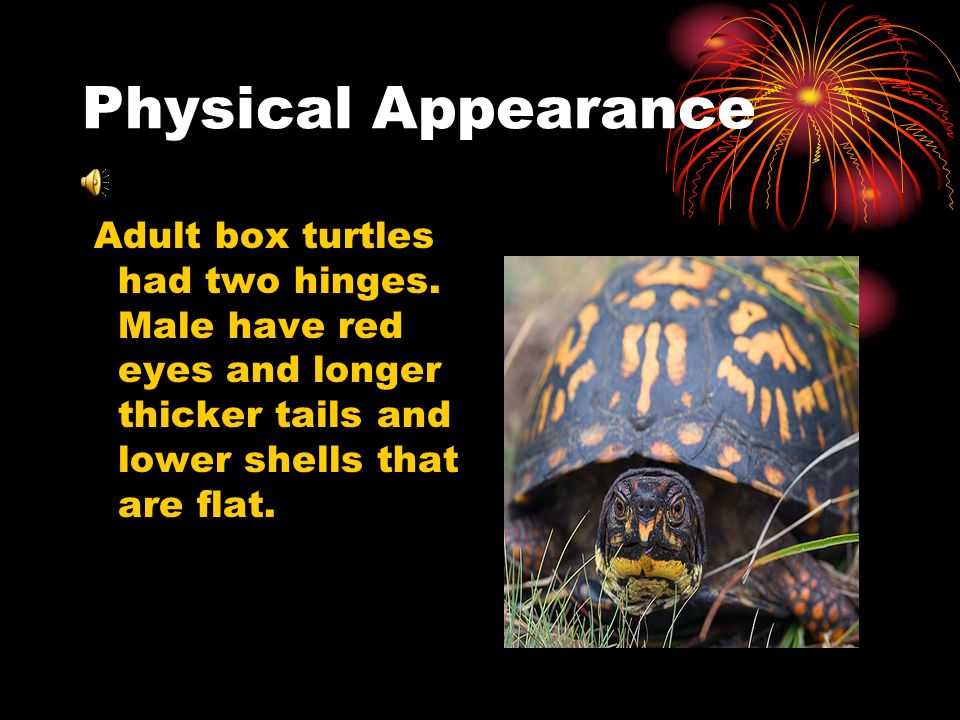 Physical Appearance

Adult box turtles had two hinges. Male have red eyes and longer thicker tails and lower shells that are flat.